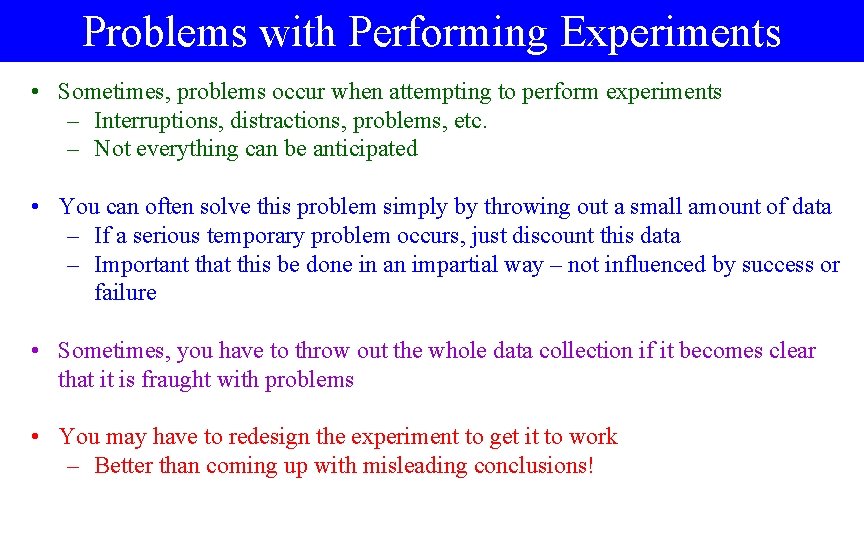 Problems with Performing Experiments

• Sometimes, problems occur when attempting to perform experiments
– Interruptions, distractions, problems, etc.
– Not everything can be anticipated

• You can often solve this problem simply by throwing out a small amount of data
– If a serious temporary problem occurs, just discount this data
– Important that this be done in an impartial way – not influenced by success or failure

• Sometimes, you have to throw out the whole data collection if it becomes clear that it is fraught with problems

• You may have to redesign the experiment to get it to work
– Better than coming up with misleading conclusions!